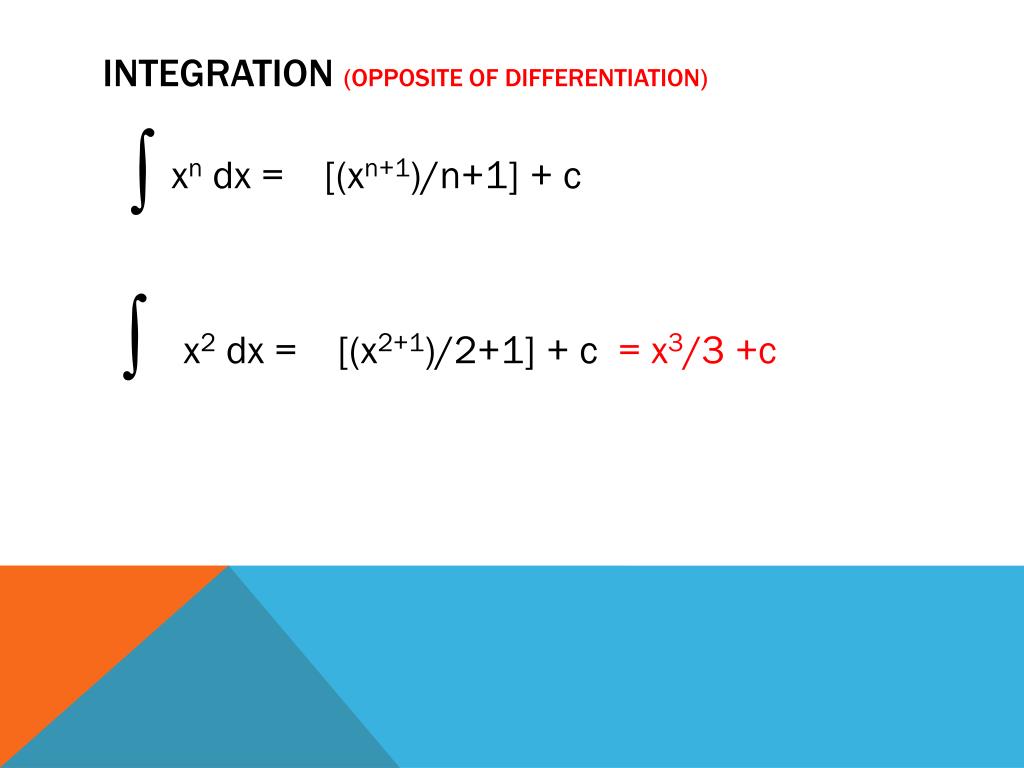 INTEGRATION (OPPOSITE OF DIFFERENTIATION)

$\int x^n \, dx = [(x^{n+1})/n+1] + c$

$\int x^2 \, dx = [(x^{2+1})/2+1] + c = x^3/3 + c$